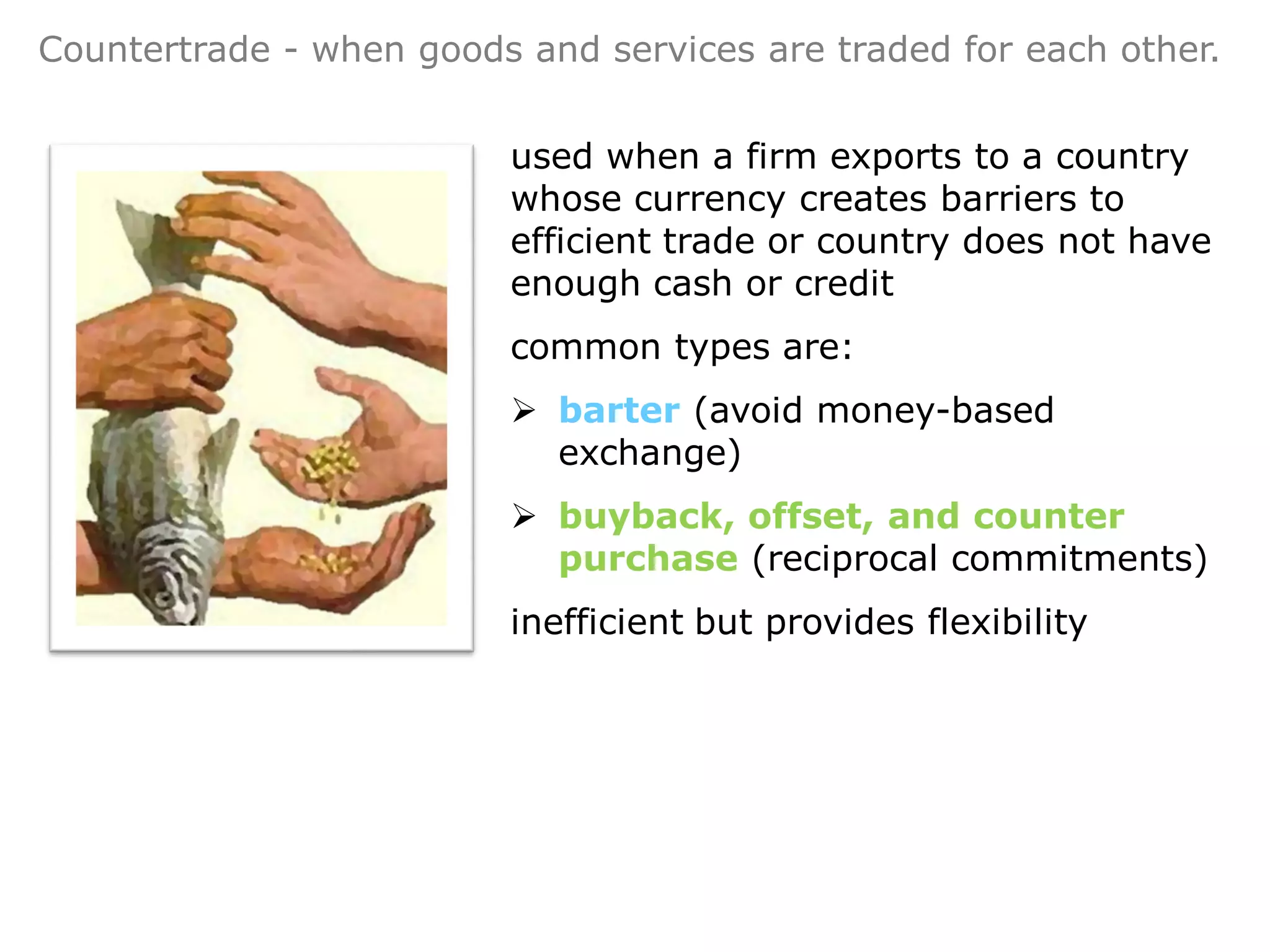 Countertrade - when goods and services are traded for each other.

used when a firm exports to a country whose currency creates barriers to efficient trade or country does not have enough cash or credit

common types are:

➢ barter (avoid money-based exchange)

➢ buyback, offset, and counter purchase (reciprocal commitments)

inefficient but provides flexibility